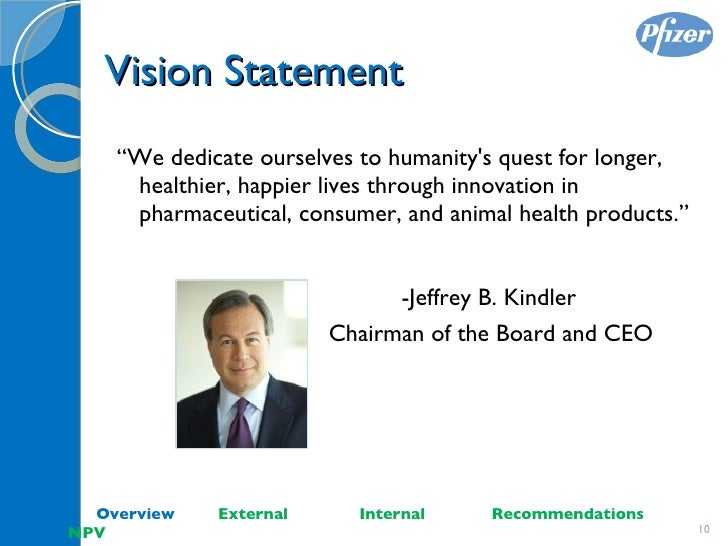 Pfizer

Vision Statement

“We dedicate ourselves to humanity's quest for longer, healthier, happier lives through innovation in pharmaceutical, consumer, and animal health products.”

-Jeffrey B. Kindler
Chairman of the Board and CEO

Overview External Internal Recommendations NPV

10